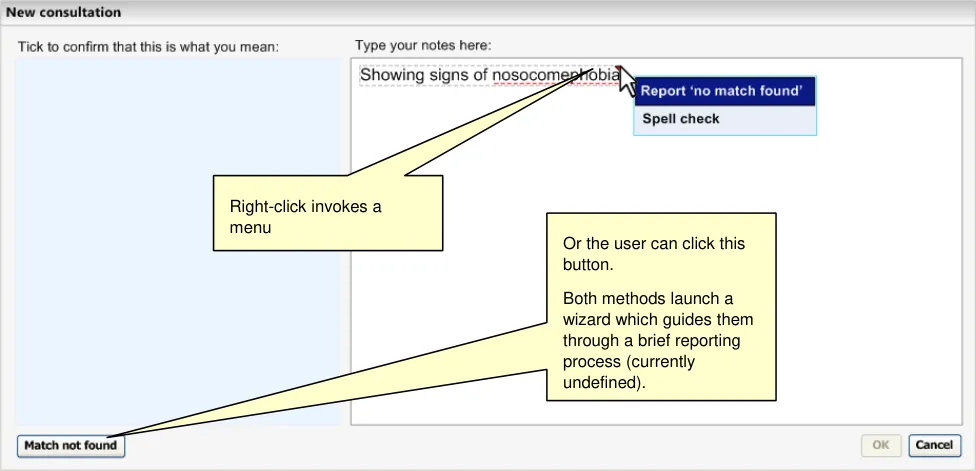 New consultation

Tick to confirm that this is what you mean:

Type your notes here:

Showing signs of nosocomephobia

Report 'no match found'

Spell check

Right-click invokes a menu

Or the user can click this button.

Both methods launch a wizard which guides them through a brief reporting process (currently undefined).

Match not found

OK

Cancel